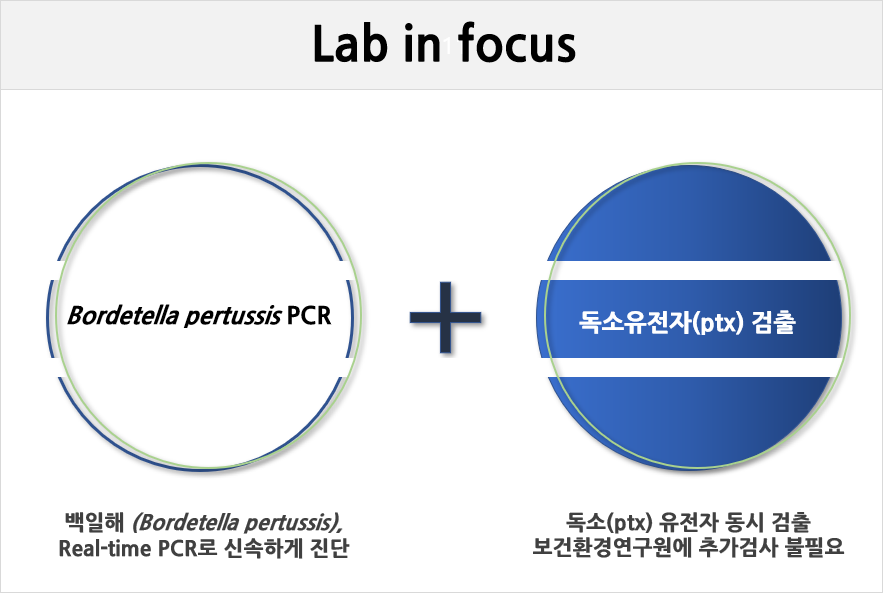 Lab in focus

Bordetella pertussis PCR

+

독소유전자(ptx) 검출

백일해 (Bordetella pertussis),
Real-time PCR로 신속하게 진단

독소(ptx) 유전자 동시 검출
보건환경연구원에 추가검사 불필요